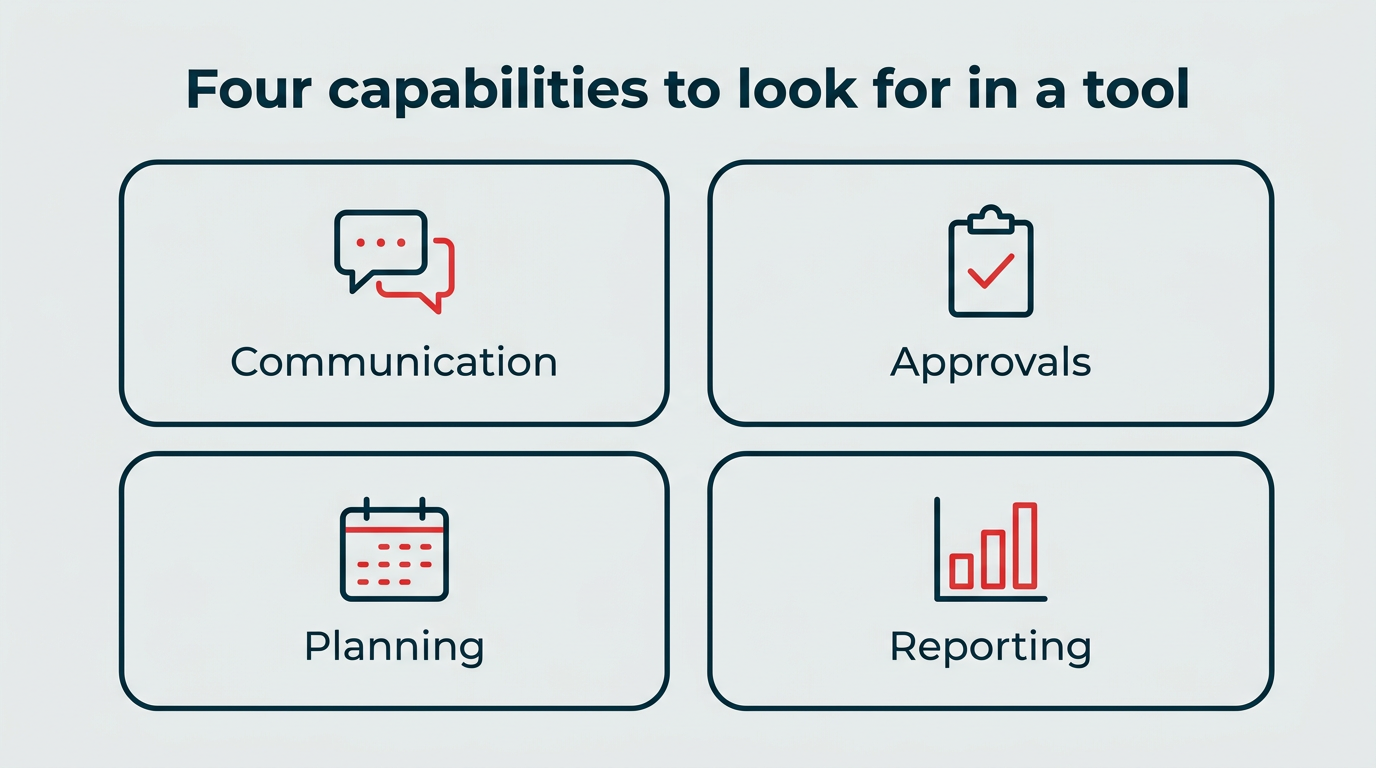 Four capabilities to look for in a tool

Communication

Approvals

Planning

Reporting